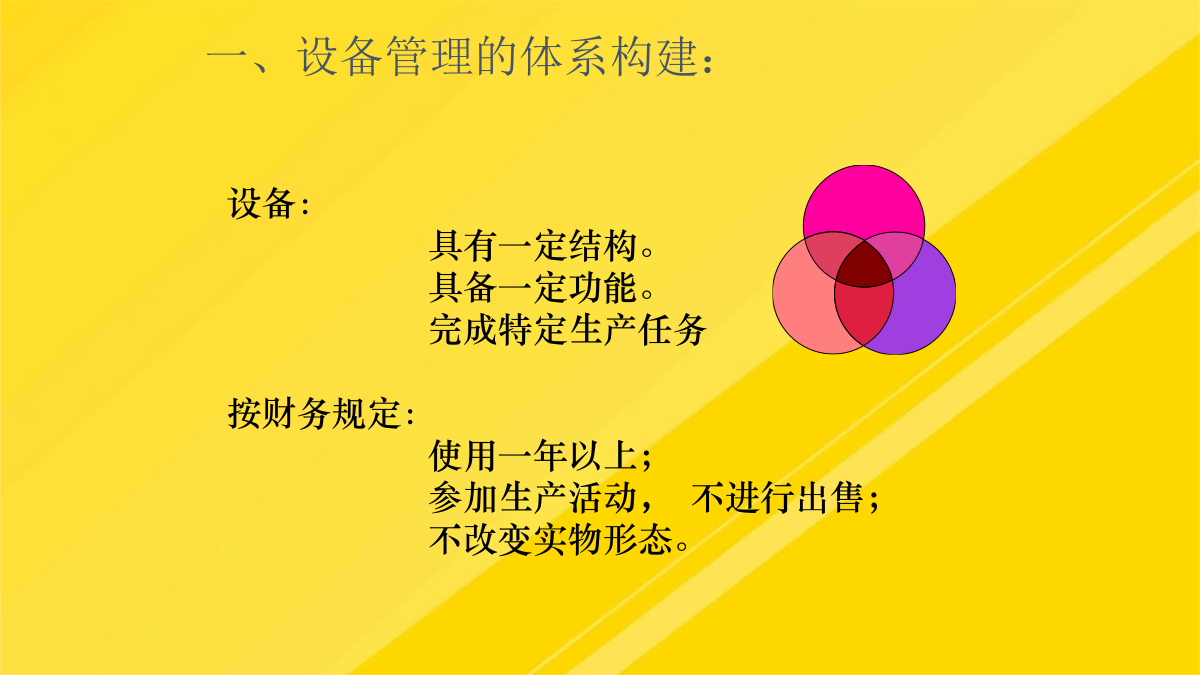 一、设备管理的体系构建：

设备：

具有一定结构。
具备一定功能。
完成特定生产任务

按财务规定：

使用一年以上；
参加生产活动， 不进行出售；
不改变实物形态。